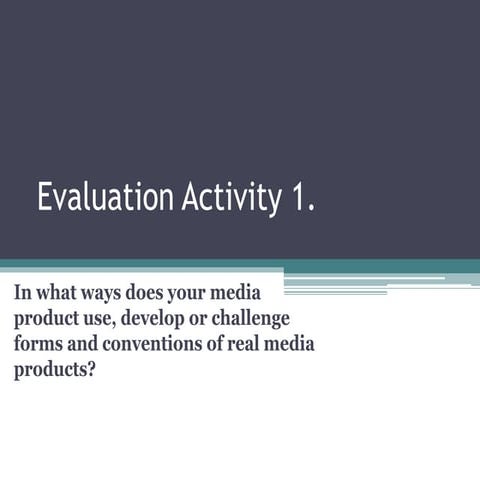 Evaluation Activity 1.

In what ways does your media product use, develop or challenge forms and conventions of real media products?